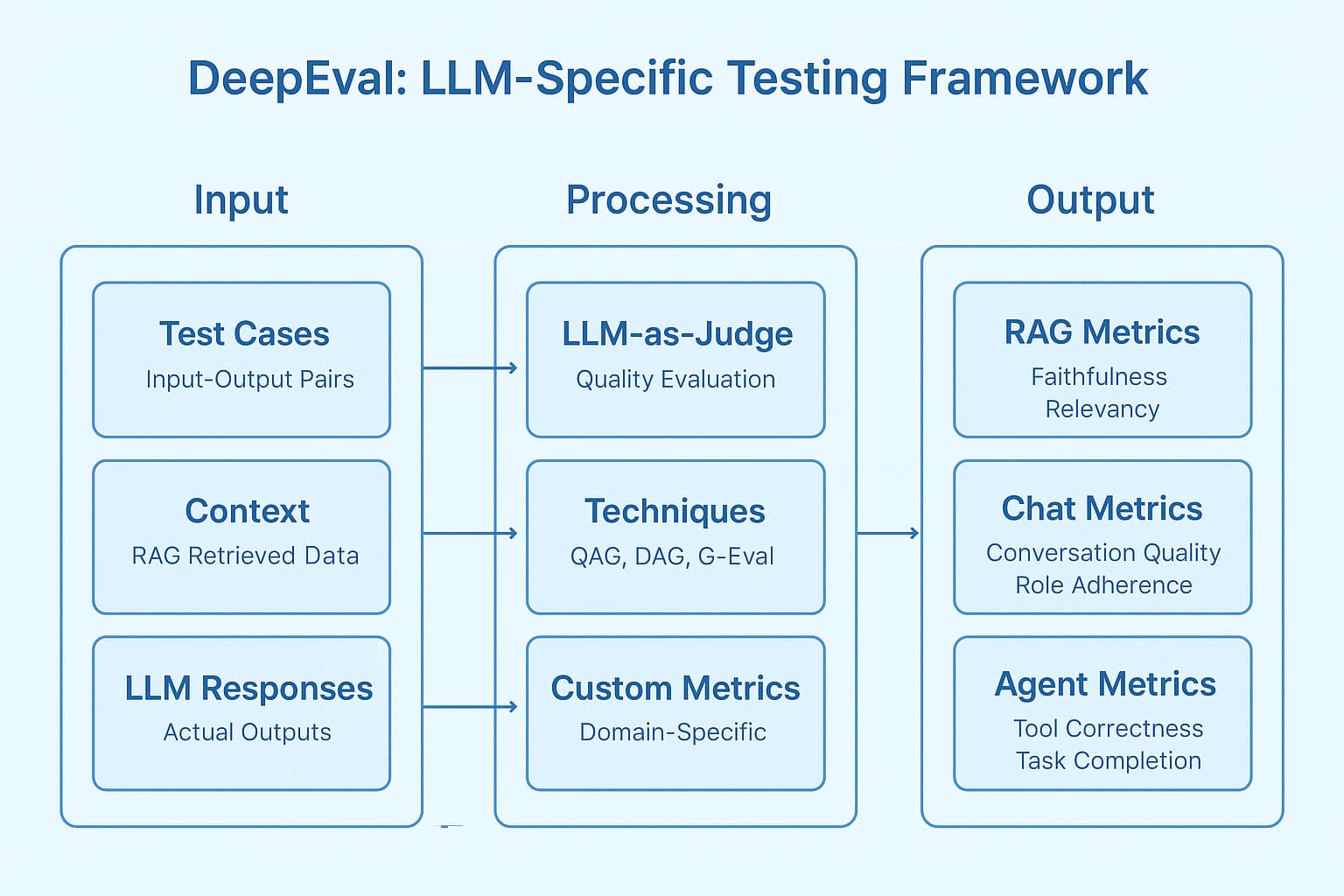 DeepEval: LLM-Specific Testing Framework

Input

Test Cases
Input-Output Pairs

Context
RAG Retrieved Data

LLM Responses
Actual Outputs

Processing

LLM-as-Judge
Quality Evaluation

Techniques
QAG, DAG, G-Eval

Custom Metrics
Domain-Specific

Output

RAG Metrics
Faithfulness
Relevancy

Chat Metrics
Conversation Quality
Role Adherence

Agent Metrics
Tool Correctness
Task Completion